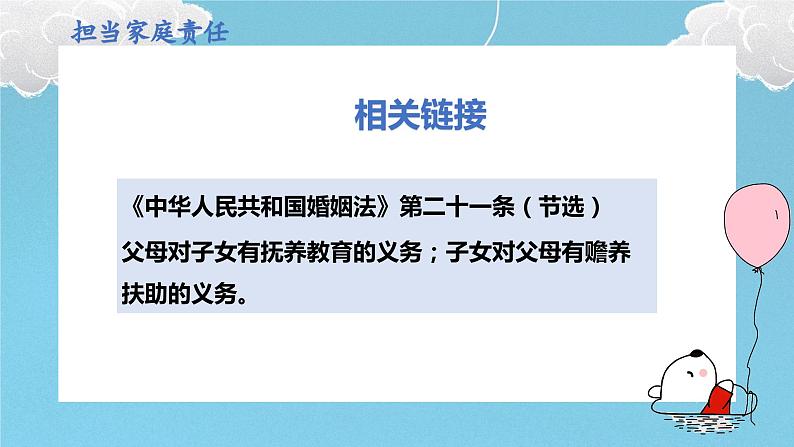 担当家庭责任

相关链接

《中华人民共和国婚姻法》第二十一条（节选）

父母对子女有抚养教育的义务；子女对父母有赡养扶助的义务。